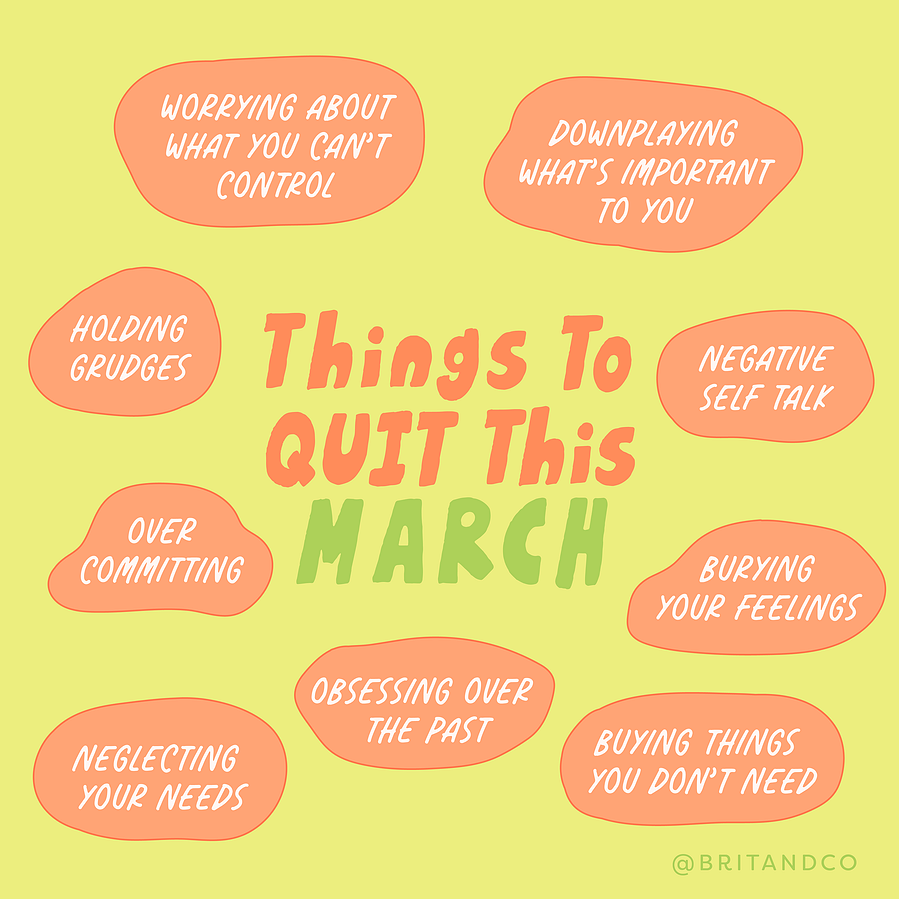 WORRYING ABOUT WHAT YOU CAN'T CONTROL

DOWNPLAYING WHAT'S IMPORTANT TO YOU

HOLDING GRUDGES

Things To QUIT This MARCH

NEGATIVE SELF TALK

OVER COMMITTING

BURYING YOUR FEELINGS

OBSESSING OVER THE PAST

NEGLECTING YOUR NEEDS

BUYING THINGS YOU DON'T NEED

@BRITANDCO